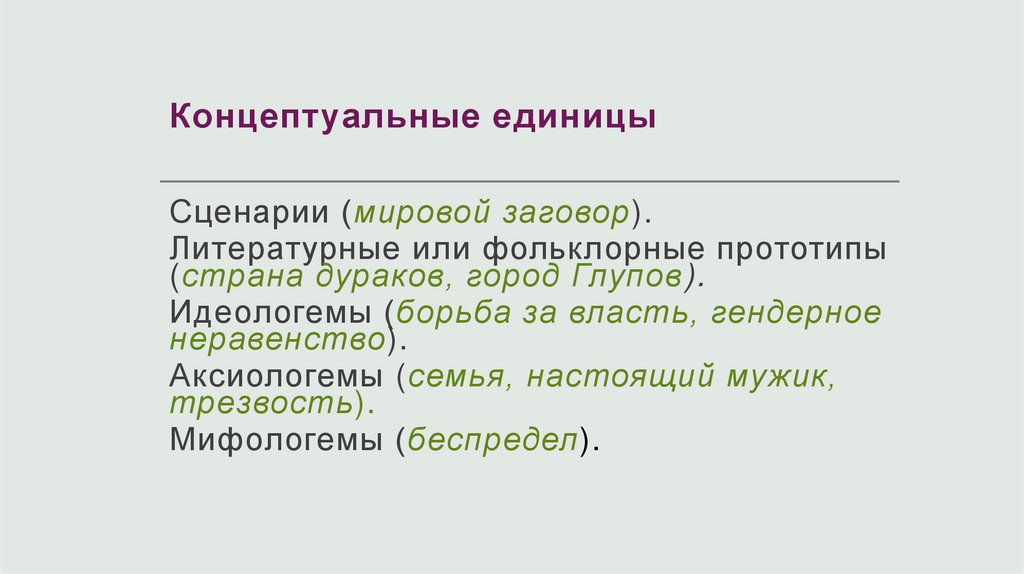 Концептуальные единицы

Сценарии (мировой заговор).

Литературные или фольклорные прототипы (страна дураков, город Глупов).

Идеологемы (борьба за власть, гендерное неравенство).

Аксиологемы (семья, настоящий мужик, трезвость).

Мифологемы (беспредел).